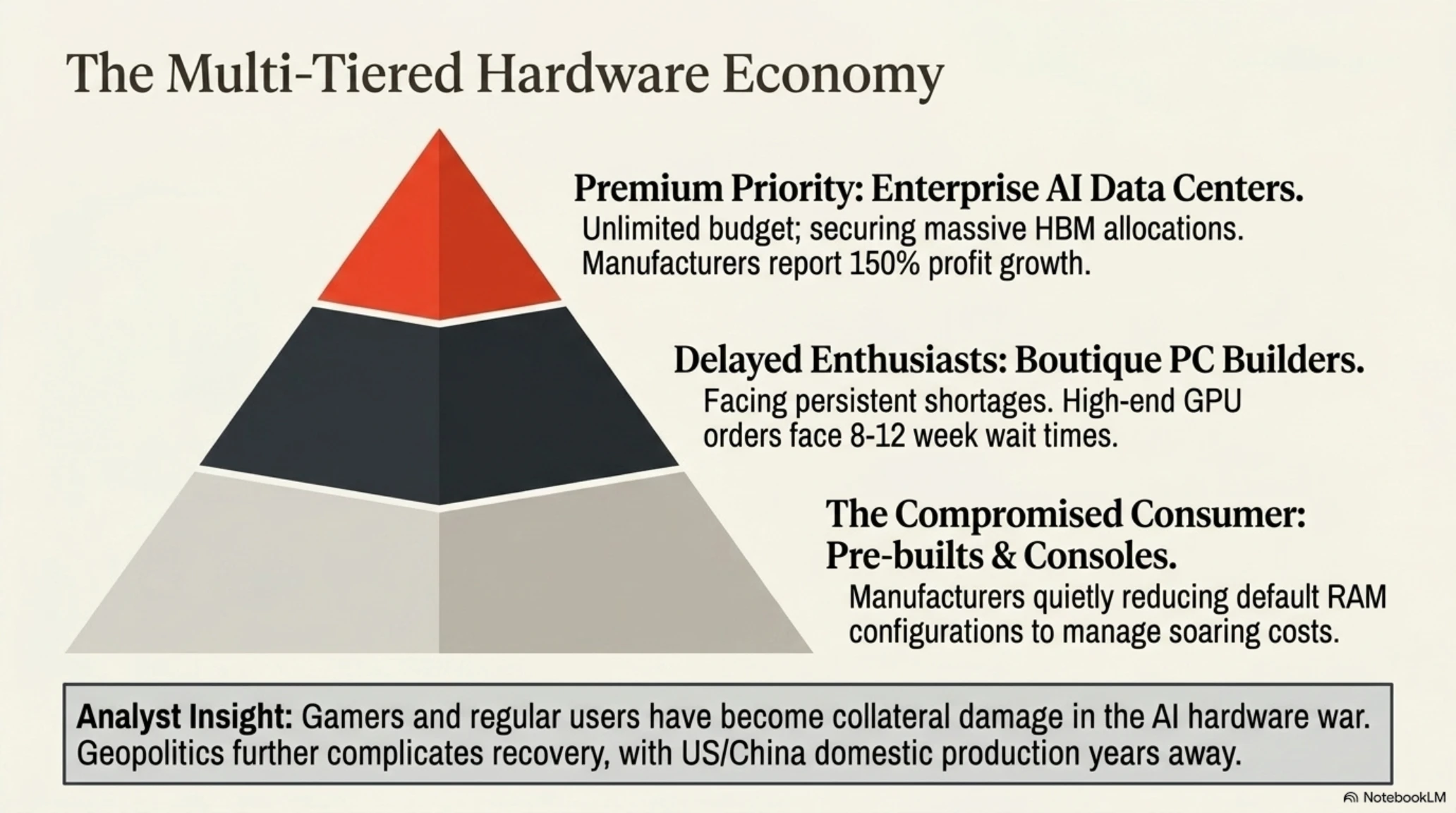 The Multi-Tiered Hardware Economy

Premium Priority: Enterprise AI Data Centers.
Unlimited budget; securing massive HBM allocations. Manufacturers report 150% profit growth.

Delayed Enthusiasts: Boutique PC Builders.
Facing persistent shortages. High-end GPU orders face 8-12 week wait times.

The Compromised Consumer: Pre-builts & Consoles.
Manufacturers quietly reducing default RAM configurations to manage soaring costs.

Analyst Insight: Gamers and regular users have become collateral damage in the AI hardware war. Geopolitics further complicates recovery, with US/China domestic production years away.

NotebookLM